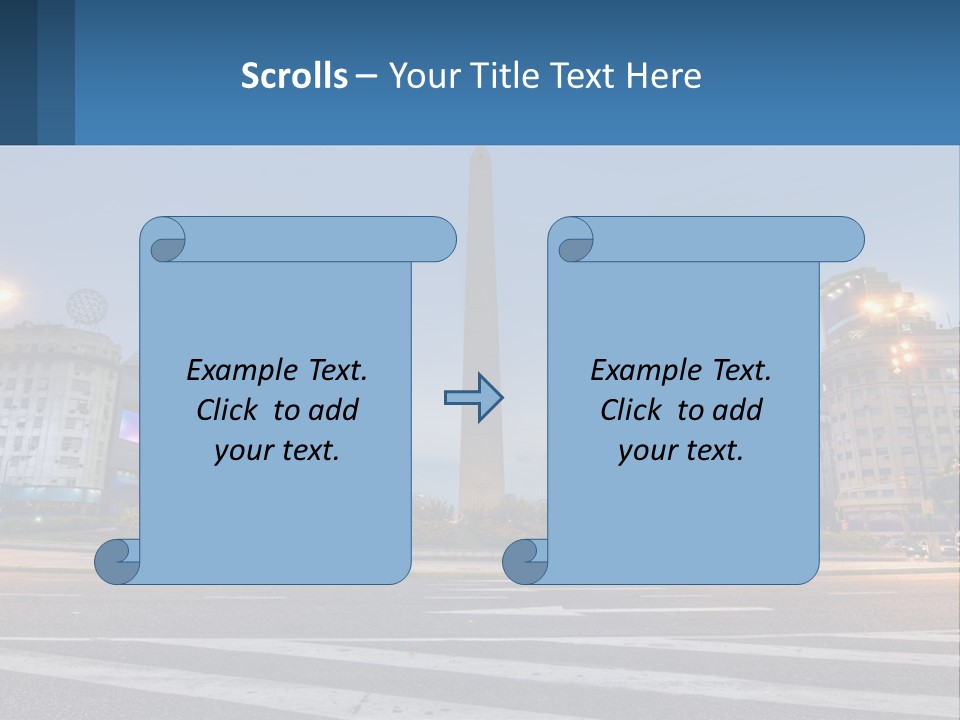 Scrolls – Your Title Text Here

Example Text. Click to add your text.

Example Text. Click to add your text.